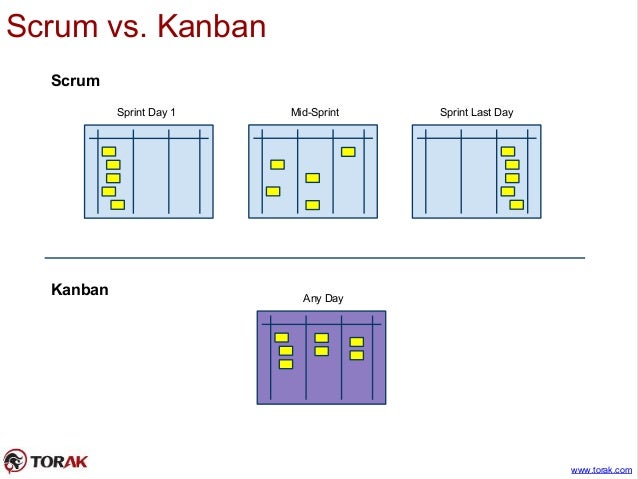 Scrum vs. Kanban

Scrum

Sprint Day 1

Mid-Sprint

Sprint Last Day

Kanban

Any Day

TORAK

www.torak.com